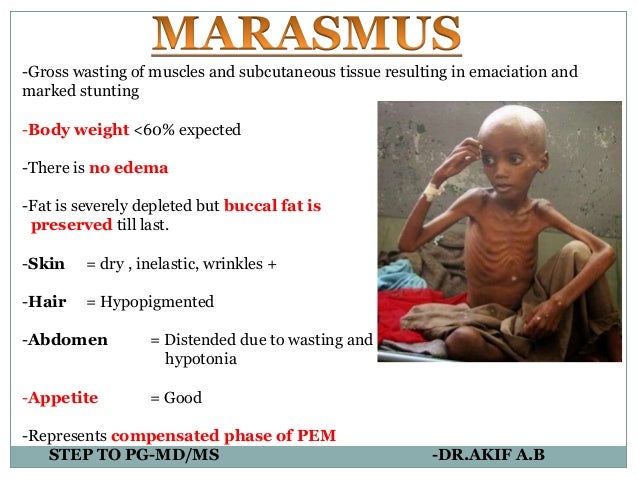 MARASMUS

-Gross wasting of muscles and subcutaneous tissue resulting in emaciation and marked stunting

-Body weight <60% expected

-There is no edema

-Fat is severely depleted but buccal fat is preserved till last.

-Skin = dry , inelastic, wrinkles +

-Hair = Hypopigmented

-Abdomen = Distended due to wasting and hypotonia

-Appetite = Good

-Represents compensated phase of PEM

STEP TO PG-MD/MS -DR.AKIF A.B